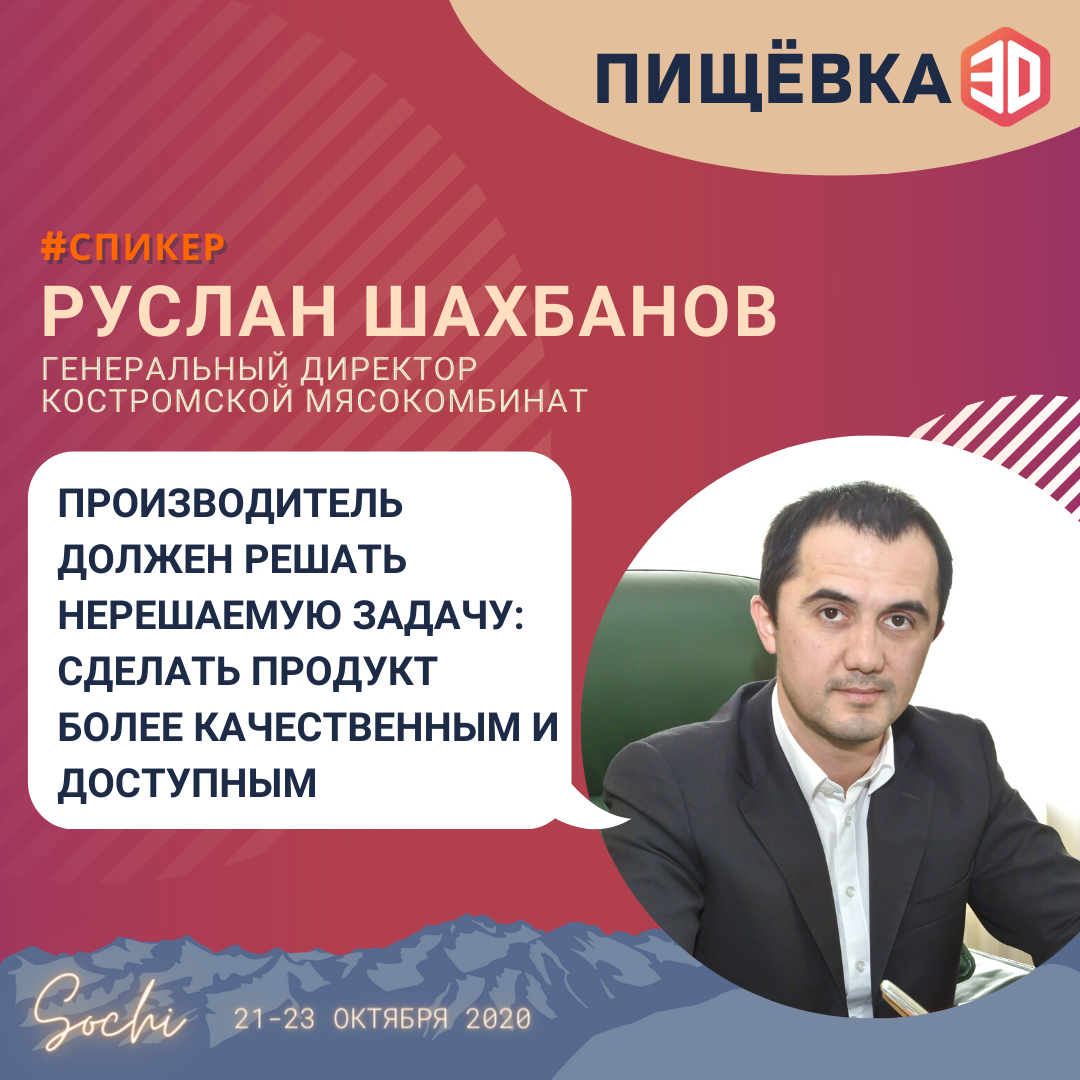 ПИЩЁВКА 3D

#СПИКЕР
РУСЛАН ШАХБАНОВ
ГЕНЕРАЛЬНЫЙ ДИРЕКТОР
КОСТРОМСКОЙ МЯСОКОМБИНАТ

ПРОИЗВОДИТЕЛЬ ДОЛЖЕН РЕШАТЬ НЕРЕШАЕМУЮ ЗАДАЧУ: СДЕЛАТЬ ПРОДУКТ БОЛЕЕ КАЧЕСТВЕННЫМ И ДОСТУПНЫМ

Sochi 21-23 ОКТЯБРЯ 2020